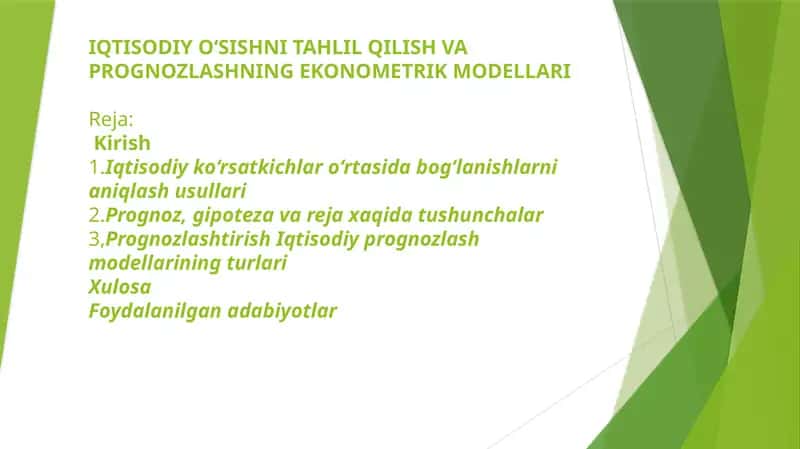 IQTISODIY O‘SISHNI TAHLIL QILISH VA PROGNOZLASHNING EKONOMETRIK MODELLARI

Reja:
Kirish
1.Iqtisodiy ko‘rsatkichlar o‘rtasida bog‘lanishlarni aniqlash usullari
2.Prognoz, gipoteza va reja xaqida tushunchalar
3,Prognozlashtirish Iqtisodiy prognozlash modellarining turlari
Xulosa
Foydalanilgan adabiyotlar